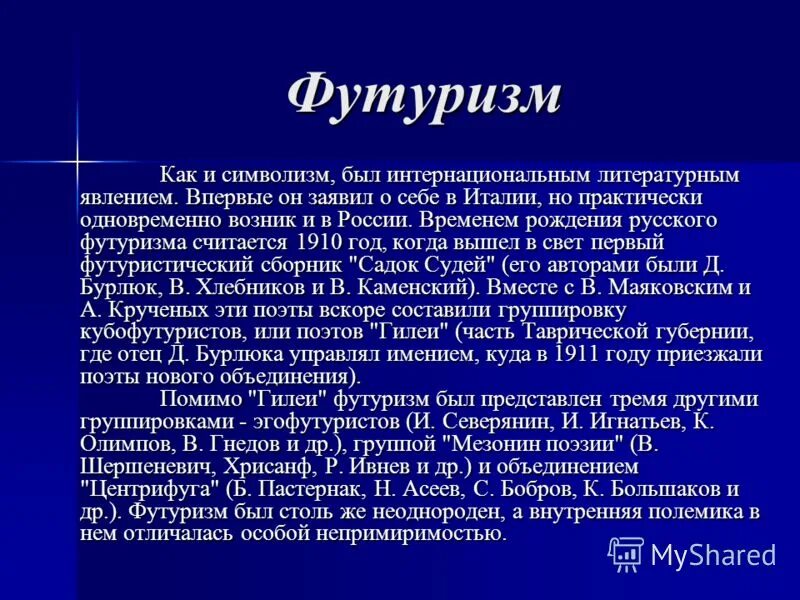 Футуризм

Как и символизм, был интернациональным литературным явлением. Впервые он заявил о себе в Италии, но практически одновременно возник и в России. Временем рождения русского футуризма считается 1910 год, когда вышел в свет первый футуристический сборник "Садок Судей" (его авторами были Д. Бурлюк, В. Хлебников и В. Каменский). Вместе с В. Маяковским и А. Крученых эти поэты вскоре составили группировку кубофутуристов, или поэтов "Гилеи" (часть Таврической губернии, где отец Д. Бурлюка управлял имением, куда в 1911 году приезжали поэты нового объединения).

Помимо "Гилеи" футуризм был представлен тремя другими группировками - эгофутуристов (И. Северянин, И. Игнатьев, К. Олимпов, В. Гнедов и др.), группой "Мезонин поэзии" (В. Шершеневич, Хрисанф, Р. Ивнев и др.) и объединением "Центрифуга" (Б. Пастернак, Н. Асеев, С. Бобров, К. Большаков и др.). Футуризм был столь же неоднороден, а внутренняя полемика в нем отличалась особой непримиримостью.

MyShared